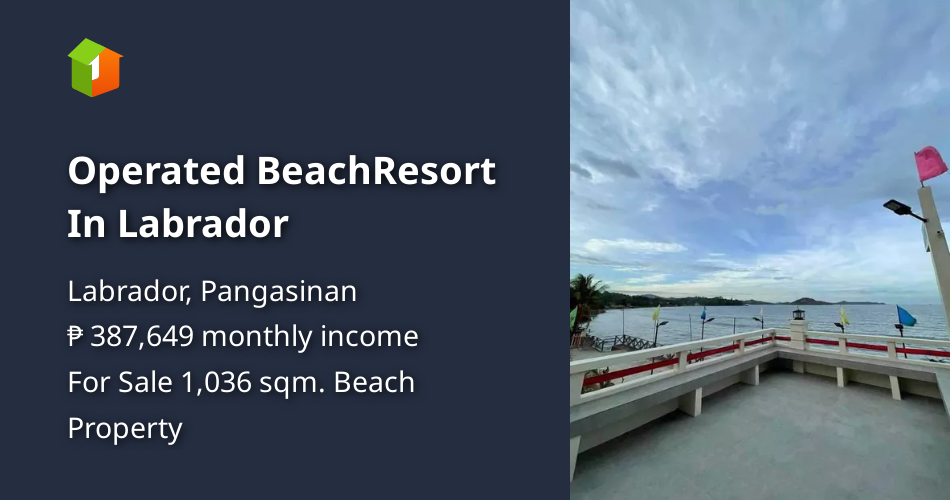 1

Operated BeachResort In Labrador

Labrador, Pangasinan
₱ 387,649 monthly income
For Sale 1,036 sqm. Beach Property